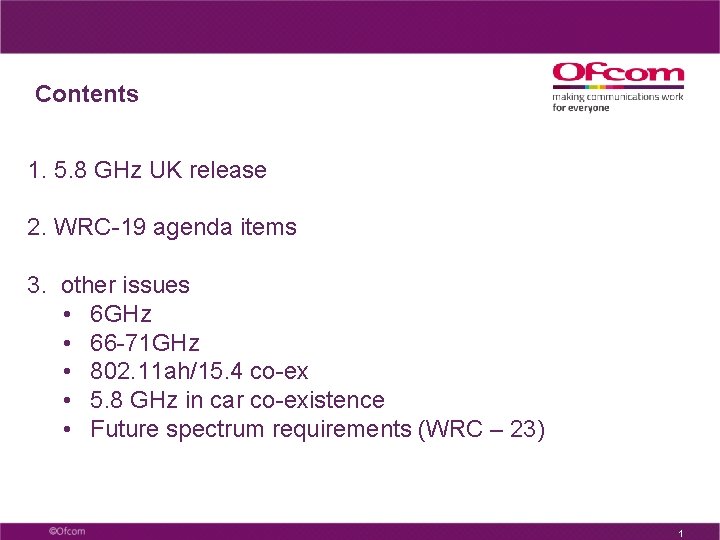 Contents

Ofcom
making communications work for everyone

1. 5.8 GHz UK release

2. WRC-19 agenda items

3. other issues
• 6GHz
• 66-71GHz
• 802.11ah/15.4 co-ex
• 5.8 GHz in car co-existence
• Future spectrum requirements (WRC – 23)

©Ofcom

1